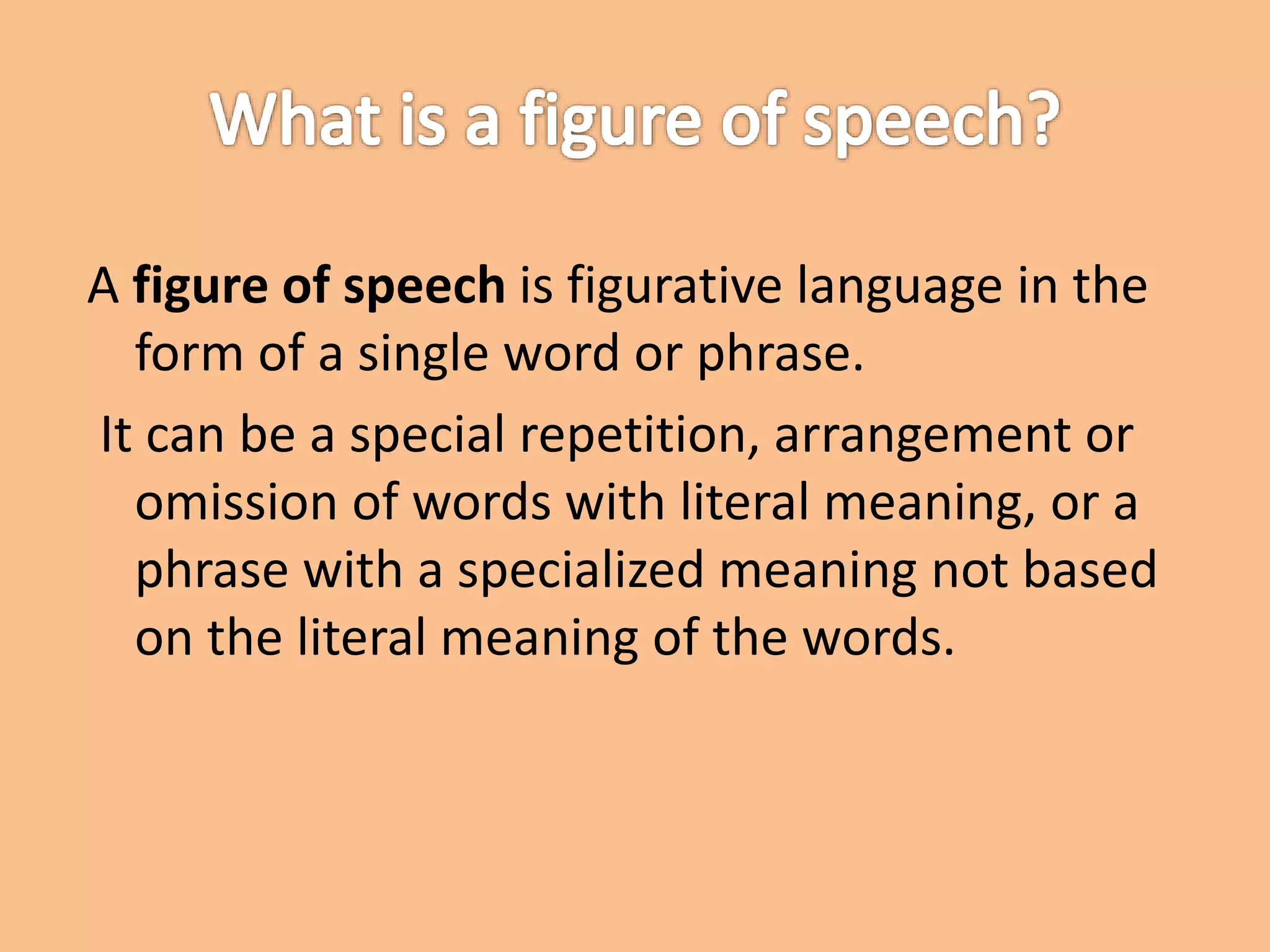 What is a figure of speech?

A figure of speech is figurative language in the form of a single word or phrase.

It can be a special repetition, arrangement or omission of words with literal meaning, or a phrase with a specialized meaning not based on the literal meaning of the words.